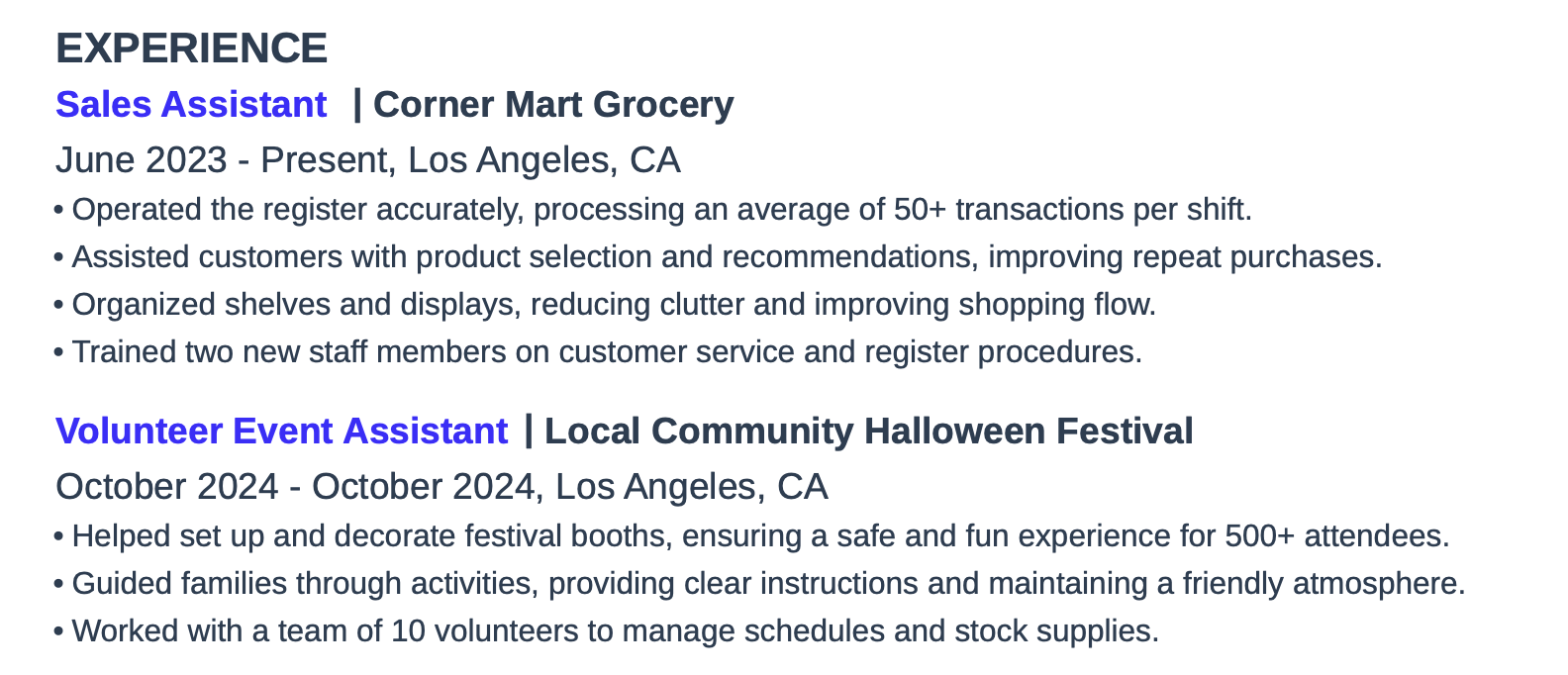 EXPERIENCE

Sales Assistant | Corner Mart Grocery

June 2023 - Present, Los Angeles, CA

• Operated the register accurately, processing an average of 50+ transactions per shift.
• Assisted customers with product selection and recommendations, improving repeat purchases.
• Organized shelves and displays, reducing clutter and improving shopping flow.
• Trained two new staff members on customer service and register procedures.

Volunteer Event Assistant | Local Community Halloween Festival

October 2024 - October 2024, Los Angeles, CA

• Helped set up and decorate festival booths, ensuring a safe and fun experience for 500+ attendees.
• Guided families through activities, providing clear instructions and maintaining a friendly atmosphere.
• Worked with a team of 10 volunteers to manage schedules and stock supplies.